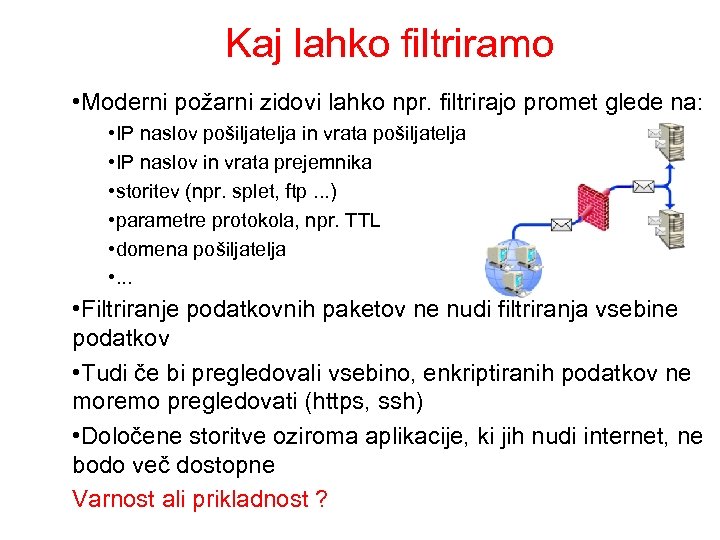 Kaj lahko filtriramo

•Moderni požarni zidovi lahko npr. filtrirajo promet glede na:

•IP naslov pošiljatelja in vrata pošiljatelja
•IP naslov in vrata prejemnika
•storitev (npr. splet, ftp ...)
•parametre protokola, npr. TTL
•domena pošiljatelja
•...

•Filtriranje podatkovnih paketov ne nudi filtriranja vsebine podatkov

•Tudi če bi pregledovali vsebino, enkriptiranih podatkov ne moremo pregledovati (https, ssh)

•Določene storitve oziroma aplikacije, ki jih nudi internet, ne bodo več dostopne

Varnost ali prikladnost ?